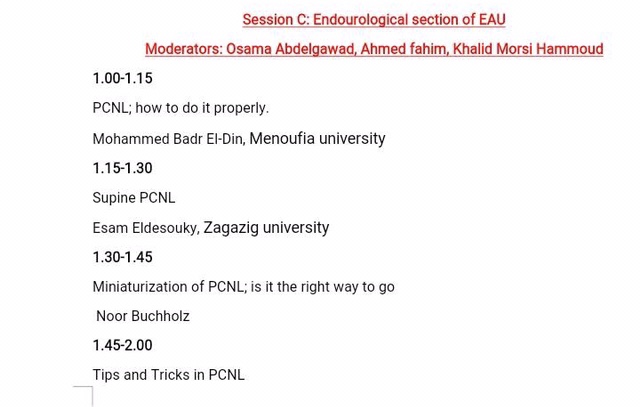 Session C: Endourological section of EAU

Moderators: Osama Abdelgawad, Ahmed fahim, Khalid Morsi Hammoud

1.00-1.15

PCNL; how to do it properly.

Mohammed Badr El-Din, Menoufia university

1.15-1.30

Supine PCNL

Esam Eldesouky, Zagazig university

1.30-1.45

Miniaturization of PCNL; is it the right way to go

Noor Buchholz

1.45-2.00

Tips and Tricks in PCNL